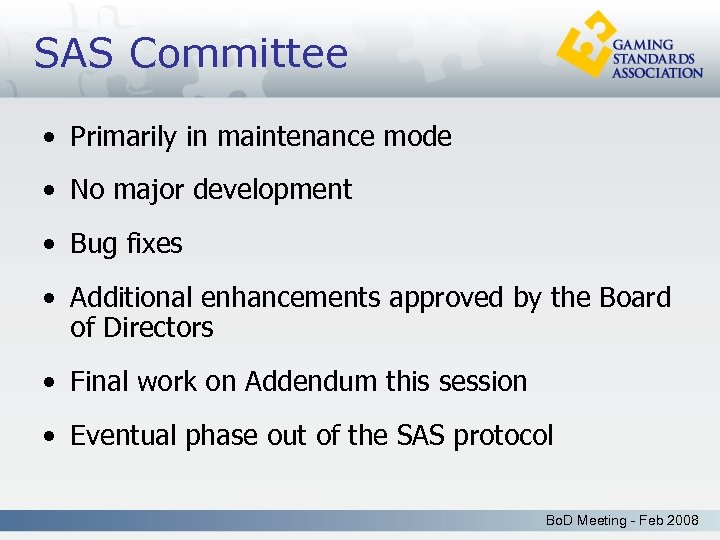 SAS Committee

GAMING STANDARDS ASSOCIATION

• Primarily in maintenance mode

• No major development

• Bug fixes

• Additional enhancements approved by the Board of Directors

• Final work on Addendum this session

• Eventual phase out of the SAS protocol

BoD Meeting - Feb 2008